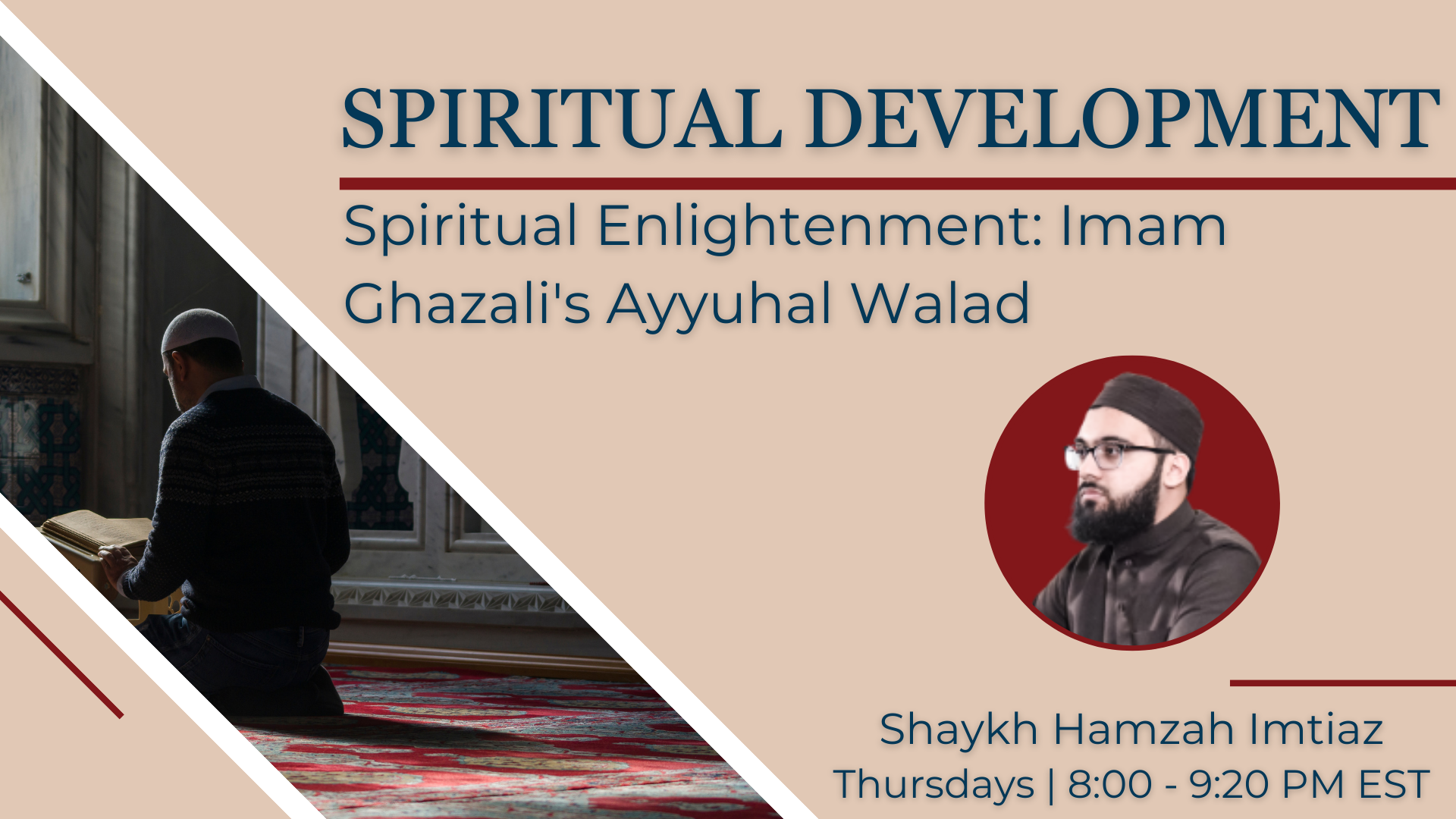 SPIRITUAL DEVELOPMENT

Spiritual Enlightenment: Imam Ghazali's Ayyuhal Walad

Shaykh Hamzah Imtiaz
Thursdays | 8:00 - 9:20 PM EST